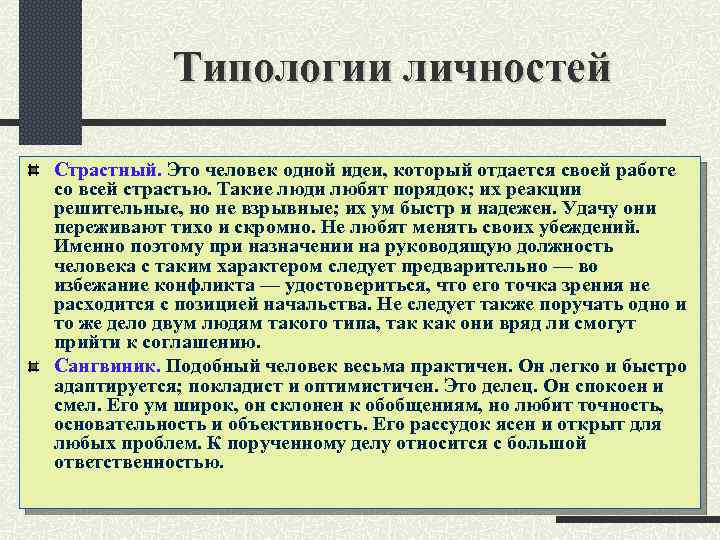 Типологии личностей

Страстный. Это человек одной идеи, который отдается своей работе со всей страстью. Такие люди любят порядок; их реакции решительные, но не взрывные; их ум быстр и надежен. Удачу они переживают тихо и скромно. Не любят менять своих убеждений. Именно поэтому при назначении на руководящую должность человека с таким характером следует предварительно — во избежание конфликта — удостовериться, что его точка зрения не расходится с позицией начальства. Не следует также поручать одно и то же дело двум людям такого типа, так как они вряд ли смогут прийти к соглашению.

Сангвиник. Подобный человек весьма практичен. Он легко и быстро адаптируется; покладист и оптимистичен. Это делец. Он спокоен и смел. Его ум широк, он склонен к обобщениям, но любит точность, основательность и объективность. Его рассудок ясен и открыт для любых проблем. К порученному делу относится с большой ответственностью.